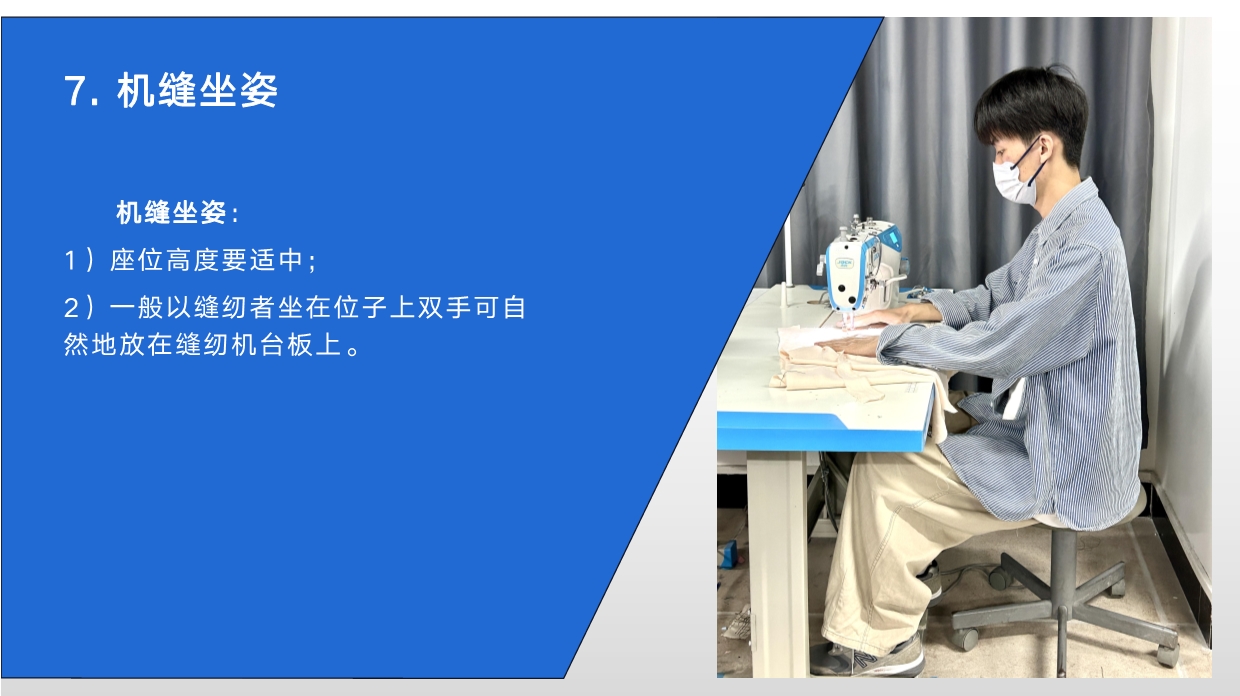 7. 机缝坐姿

机缝坐姿：

1）座位高度要适中；

2）一般以缝纫者坐在位子上双手可自然地放在缝纫机台板上。